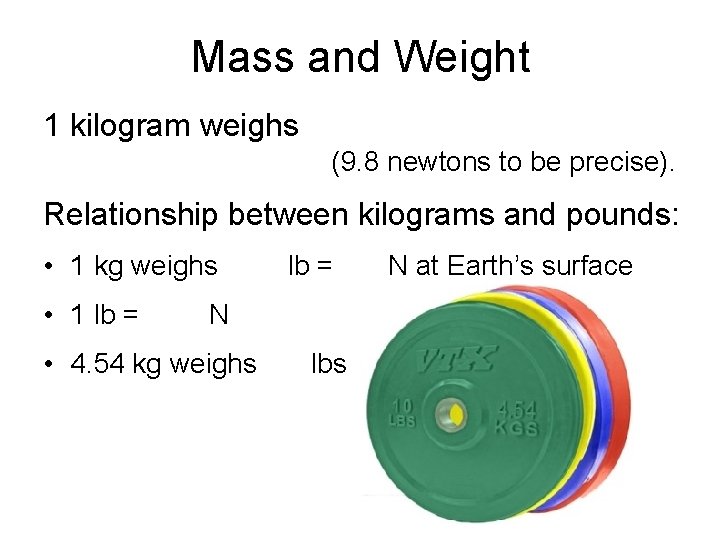 Mass and Weight

1 kilogram weighs

(9.8 newtons to be precise).

Relationship between kilograms and pounds:

• 1 kg weighs lb = N at Earth's surface

• 1 lb = N

• 4.54 kg weighs lbs

VTX

10 LBS

4.54 KGS